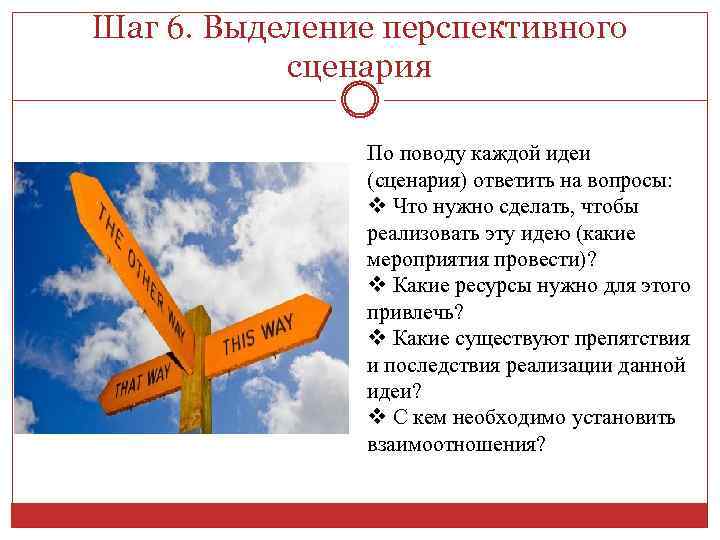 Шаг 6. Выделение перспективного сценария

THE OTHER WAY

THIS WAY

THAT WAY

По поводу каждой идеи (сценария) ответить на вопросы:
❖ Что нужно сделать, чтобы реализовать эту идею (какие мероприятия провести)?
❖ Какие ресурсы нужно для этого привлечь?
❖ Какие существуют препятствия и последствия реализации данной идеи?
❖ С кем необходимо установить взаимоотношения?